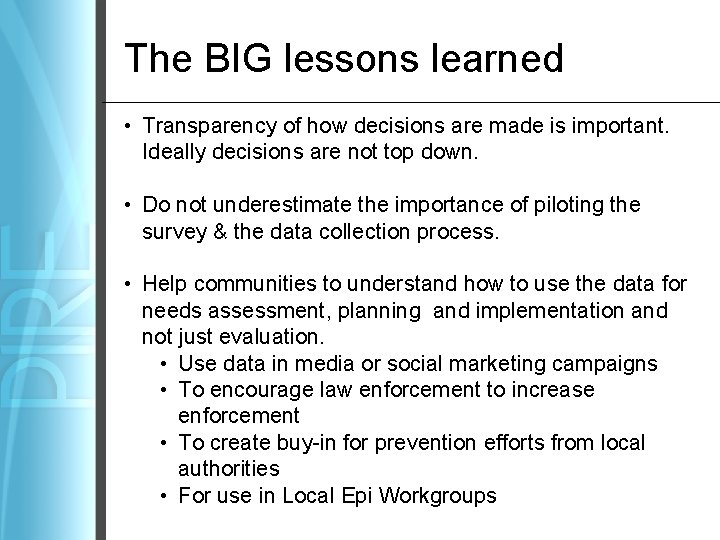 PIRE

The BIG lessons learned

• Transparency of how decisions are made is important. Ideally decisions are not top down.

• Do not underestimate the importance of piloting the survey & the data collection process.

• Help communities to understand how to use the data for needs assessment, planning and implementation and not just evaluation.
  • Use data in media or social marketing campaigns
  • To encourage law enforcement to increase enforcement
  • To create buy-in for prevention efforts from local authorities
  • For use in Local Epi Workgroups